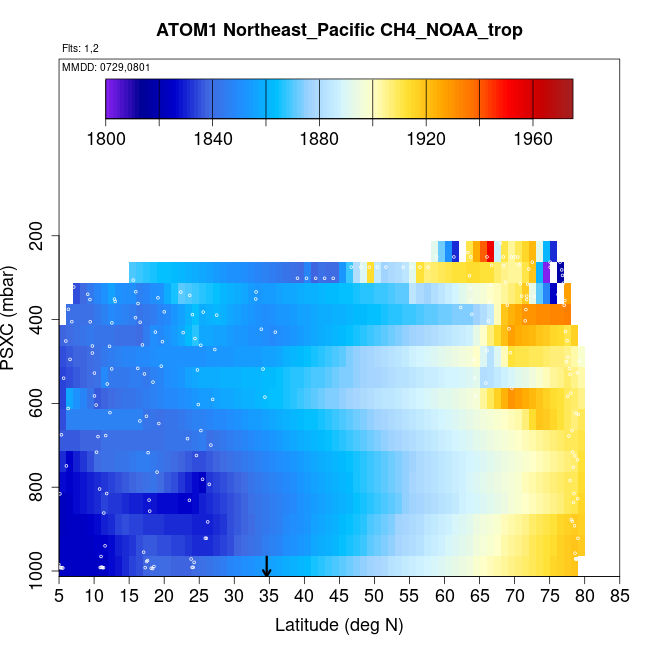 ATOM1 Northeast_Pacific CH4_NOAA_trop

Flts: 1,2

MMDD: 0729,0801

1800
1840
1880
1920
1960

PSXC (mbar)

200
400
600
800
1000

5 10 15 20 25 30 35 40 45 50 55 60 65 70 75 80 85

Latitude (deg N)